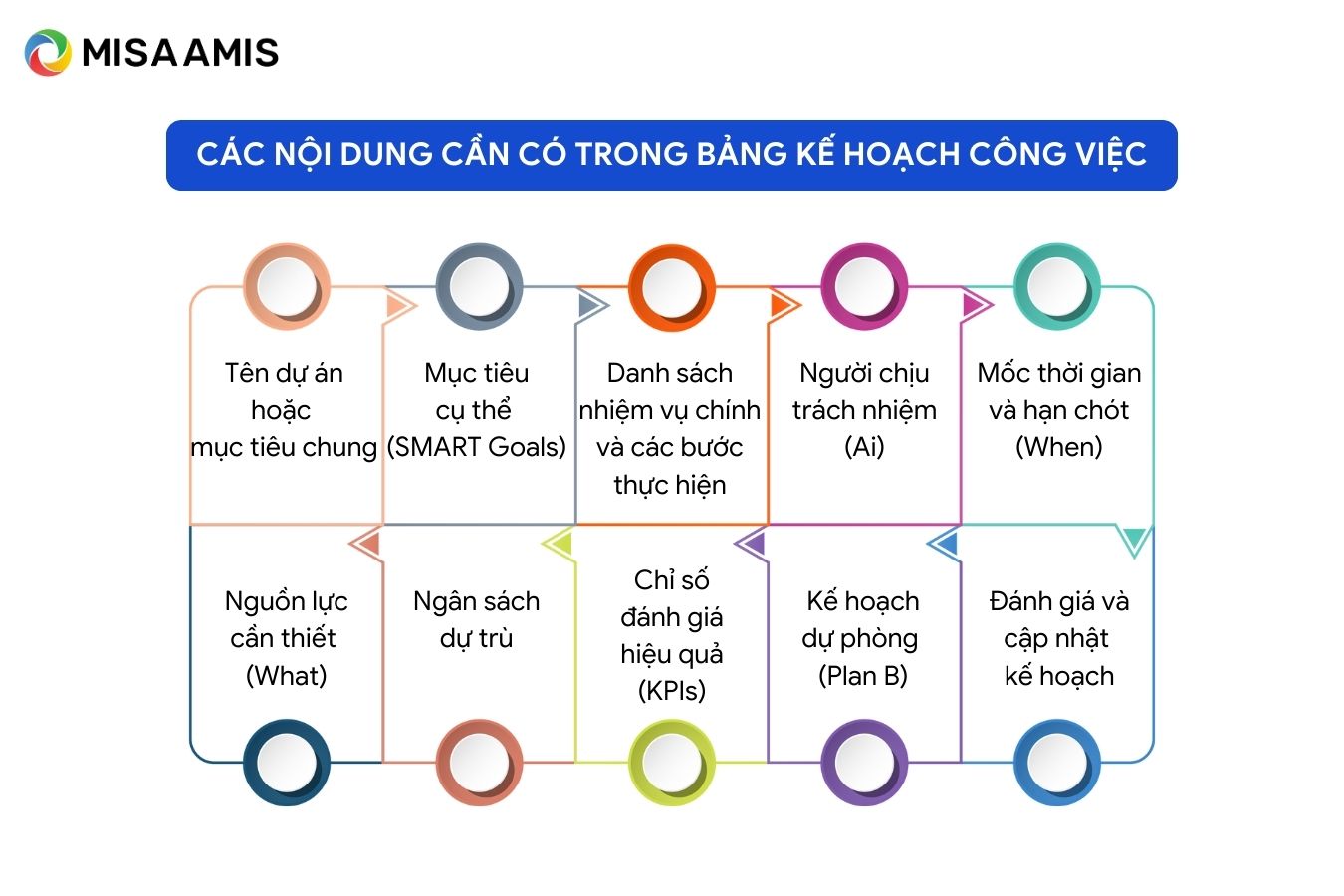 MISA AMIS

CÁC NỘI DUNG CẦN CÓ TRONG BẢNG KẾ HOẠCH CÔNG VIỆC

Tên dự án hoặc mục tiêu chung

Mục tiêu cụ thể (SMART Goals)

Danh sách nhiệm vụ chính và các bước thực hiện

Người chịu trách nhiệm (Ai)

Mốc thời gian và hạn chót (When)

Nguồn lực cần thiết (What)

Ngân sách dự trù

Chỉ số đánh giá hiệu quả (KPIs)

Kế hoạch dự phòng (Plan B)

Đánh giá và cập nhật kế hoạch